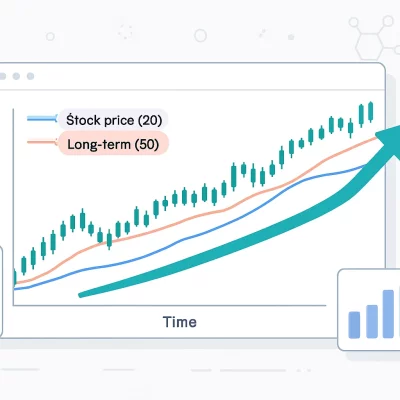 Śtock price (20)
Long-term (50)
Time